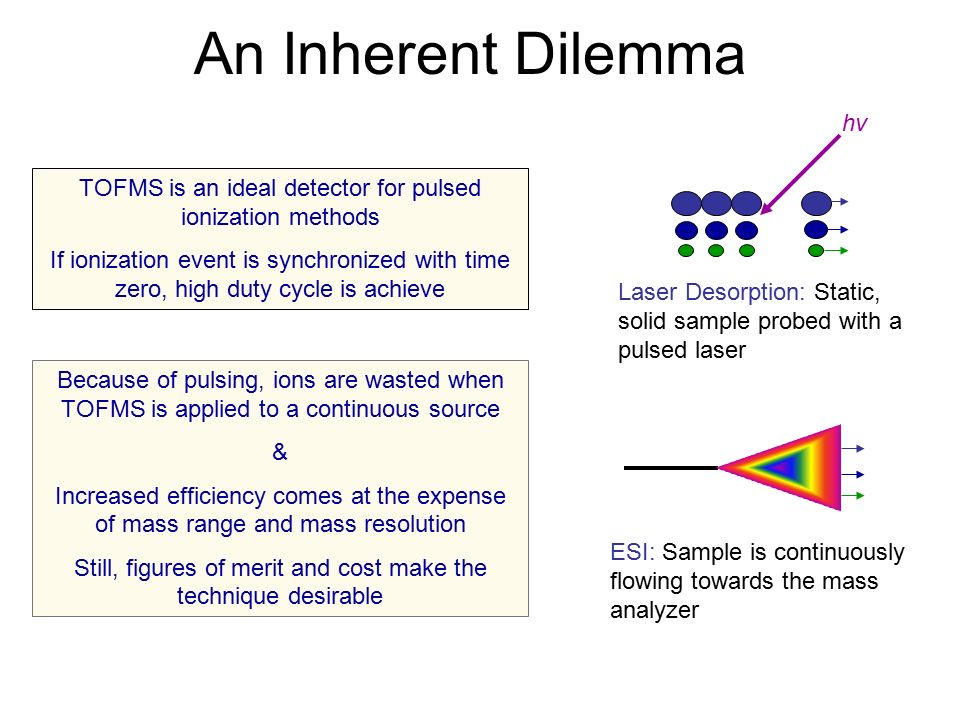 An Inherent Dilemma

TOFMS is an ideal detector for pulsed ionization methods

If ionization event is synchronized with time zero, high duty cycle is achieve

Because of pulsing, ions are wasted when TOFMS is applied to a continuous source

&

Increased efficiency comes at the expense of mass range and mass resolution

Still, figures of merit and cost make the technique desirable

hv

Laser Desorption: Static, solid sample probed with a pulsed laser

ESI: Sample is continuously flowing towards the mass analyzer